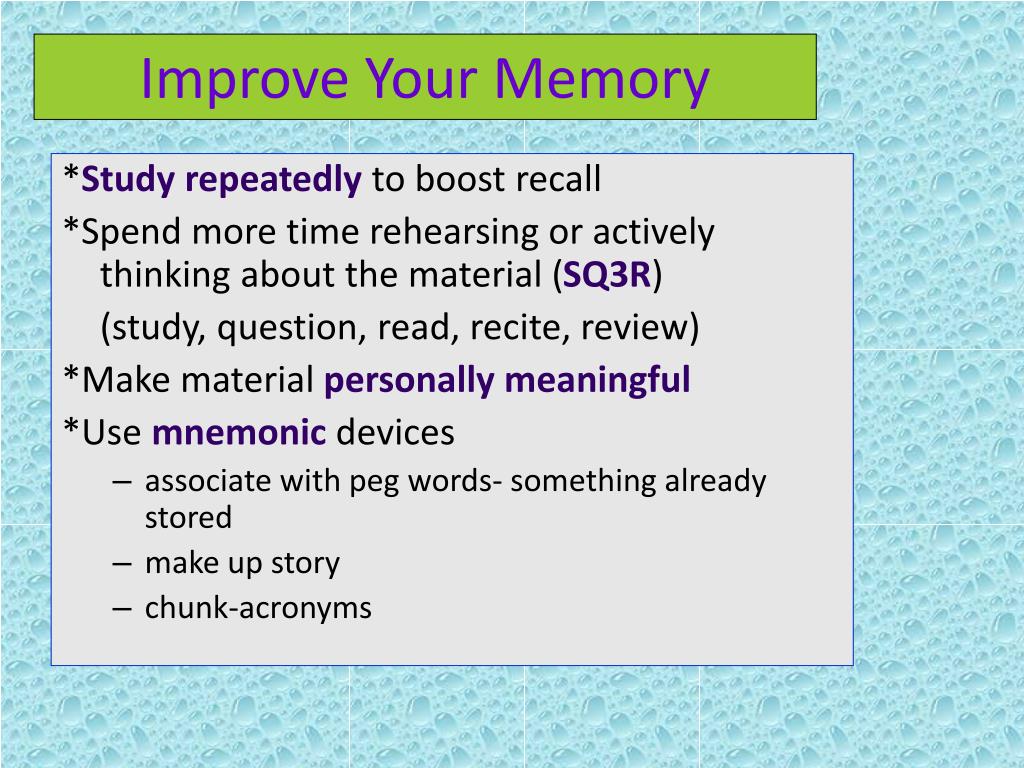 Improve Your Memory

*Study repeatedly to boost recall

*Spend more time rehearsing or actively thinking about the material (SQ3R)

(study, question, read, recite, review)

*Make material personally meaningful

*Use mnemonic devices

– associate with peg words- something already stored

– make up story

– chunk-acronyms